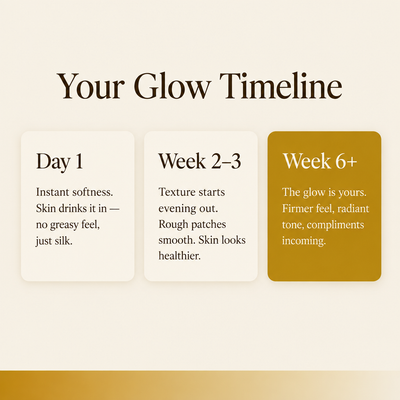 Your Glow Timeline

Day 1

Instant softness. Skin drinks it in — no greasy feel, just silk.

Week 2–3

Texture starts evening out. Rough patches smooth. Skin looks healthier.

Week 6+

The glow is yours. Firmer feel, radiant tone, compliments incoming.